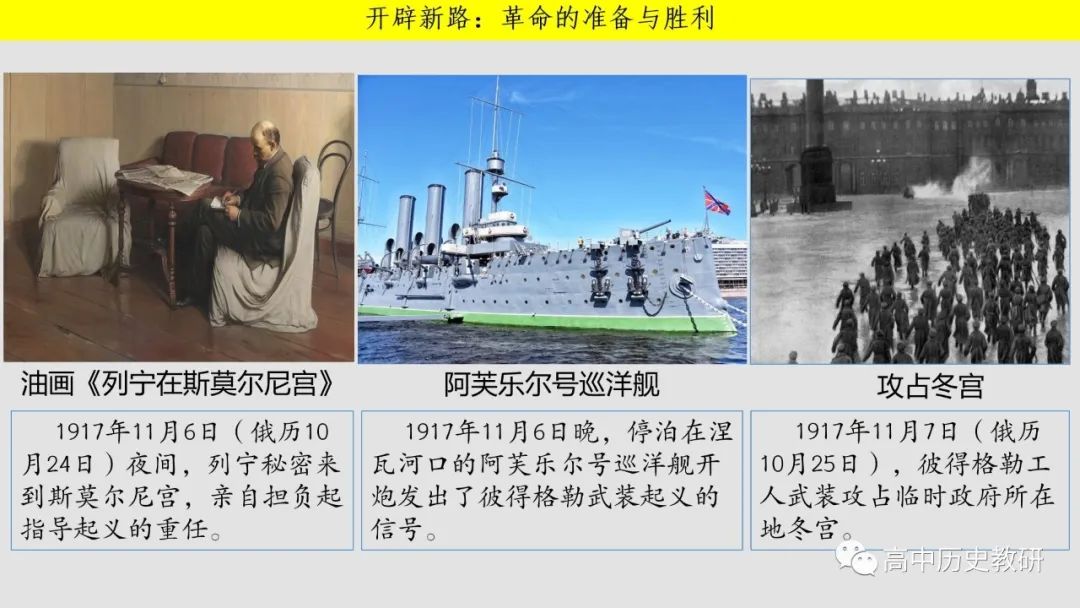 开辟新路：革命的准备与胜利

油画《列宁在斯莫尔尼宫》

1917年11月6日（俄历10月24日）夜间，列宁秘密来到斯莫尔尼宫，亲自担负起指导起义的重任。

阿芙乐尔号巡洋舰

1917年11月6日晚，停泊在涅瓦河口的阿芙乐尔号巡洋舰开炮发出了彼得格勒武装起义的信号。

攻占冬宫

1917年11月7日（俄历10月25日），彼得格勒工人武装攻占临时政府所在地冬宫。

高中历史教研